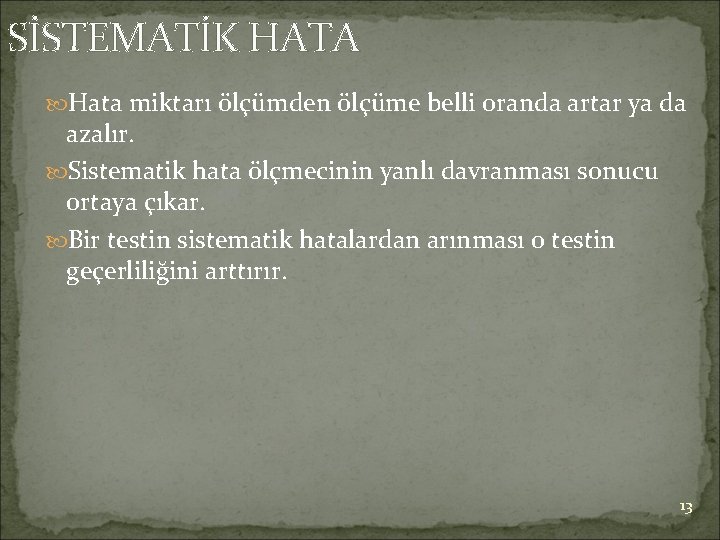 SİSTEMATİK HATA

Hata miktarı ölçümden ölçüme belli oranda artar ya da azalır.

Sistematik hata ölçmecinin yanlı davranması sonucu ortaya çıkar.

Bir testin sistematik hatalardan arınması o testin geçerliliğini arttırır.

13